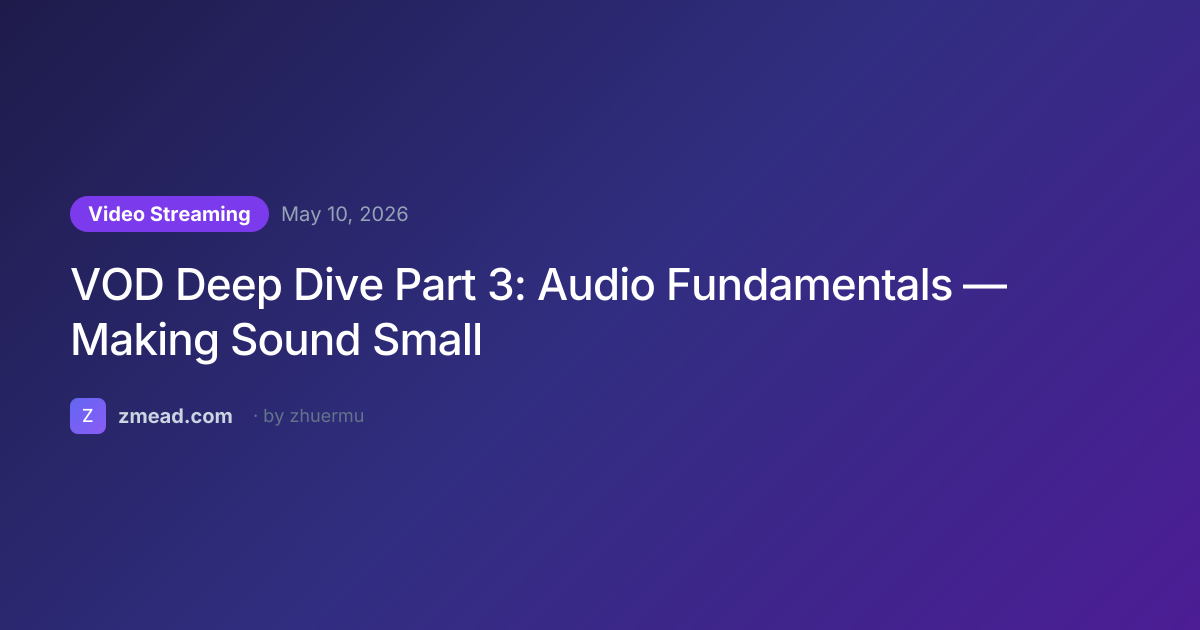 Video Streaming May 10, 2026

VOD Deep Dive Part 3: Audio Fundamentals — Making Sound Small

Z zmead.com · by zhuermu